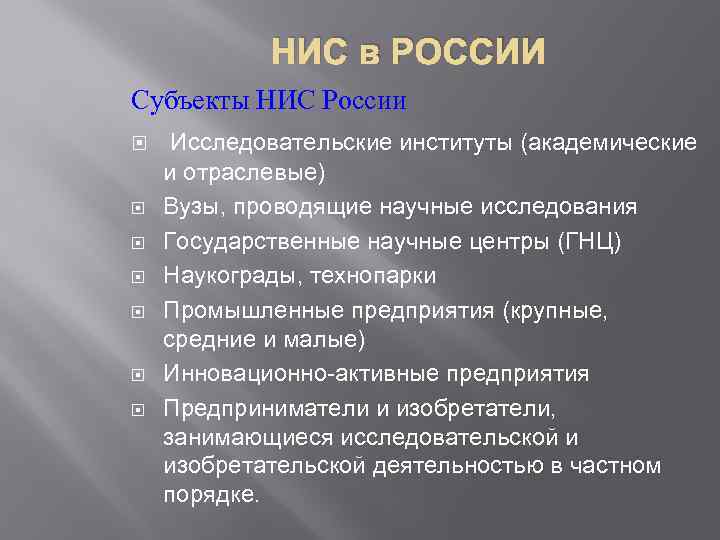 НИС в РОССИИ

Субъекты НИС России

Исследовательские институты (академические и отраслевые)

Вузы, проводящие научные исследования

Государственные научные центры (ГНЦ)

Наукограды, технопарки

Промышленные предприятия (крупные, средние и малые)

Инновационно-активные предприятия

Предприниматели и изобретатели, занимающиеся исследовательской и изобретательской деятельностью в частном порядке.